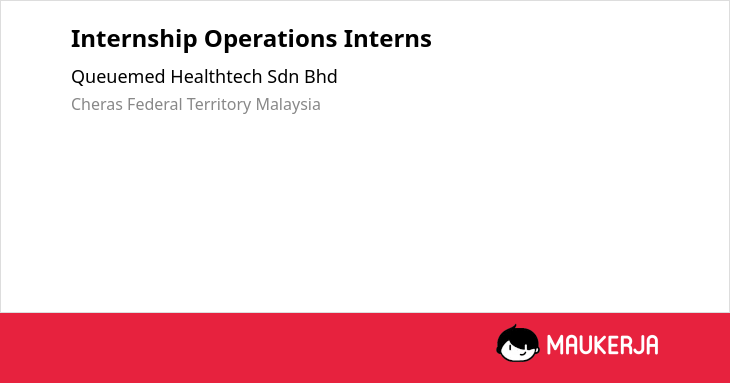 Internship Operations Interns

Queuemed Healthtech Sdn Bhd

Cheras Federal Territory Malaysia

MAUKERJA